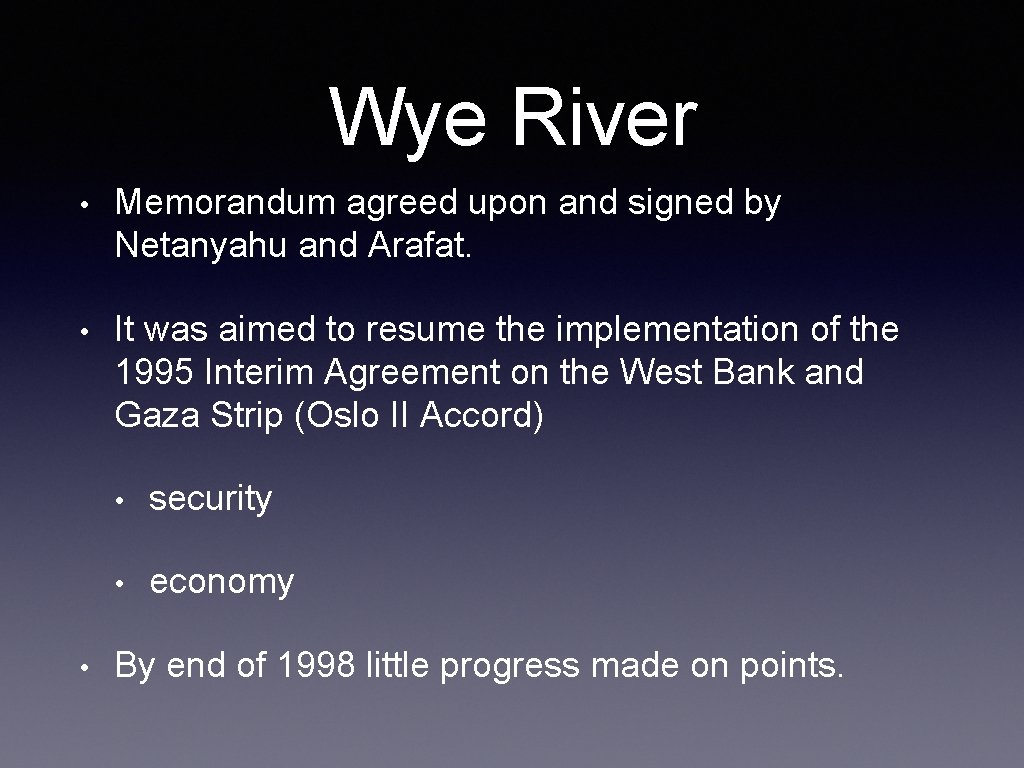 Wye River

• Memorandum agreed upon and signed by Netanyahu and Arafat.

• It was aimed to resume the implementation of the 1995 Interim Agreement on the West Bank and Gaza Strip (Oslo II Accord)

• security

• economy

• By end of 1998 little progress made on points.